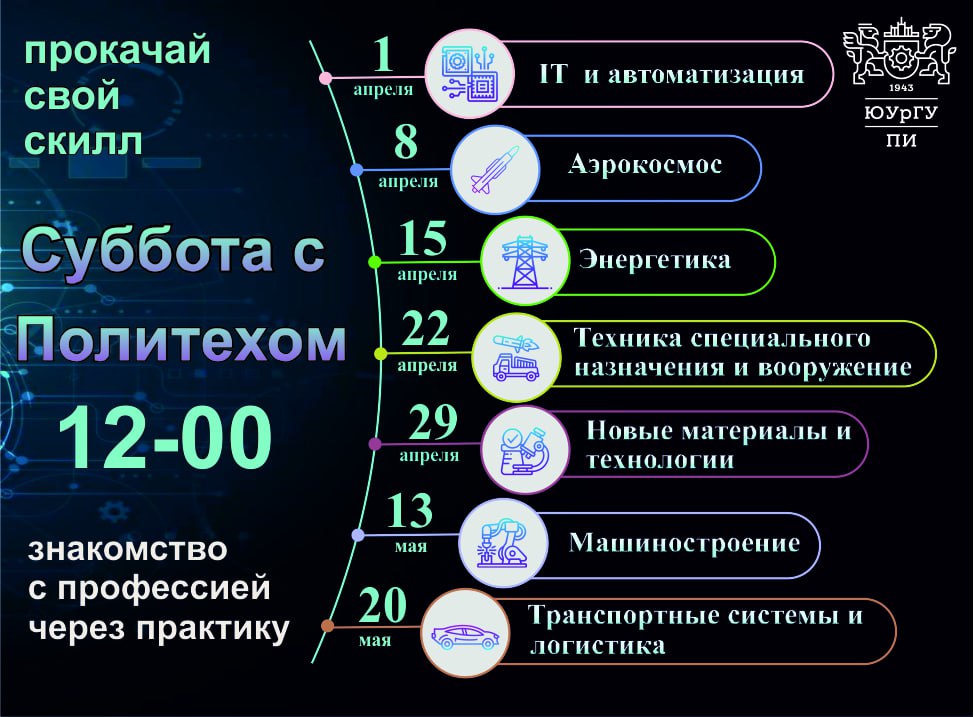 прокачай свой скилл

Суббота с Политехом

12-00

знакомство с профессией через практику

1 апреля IT и автоматизация

8 апреля Аэрокосмос

15 апреля Энергетика

22 апреля Техника специального назначения и вооружение

29 апреля Новые материалы и технологии

13 мая Машиностроение

20 мая Транспортные системы и логистика

1943
ЮУрГУ
ПИ